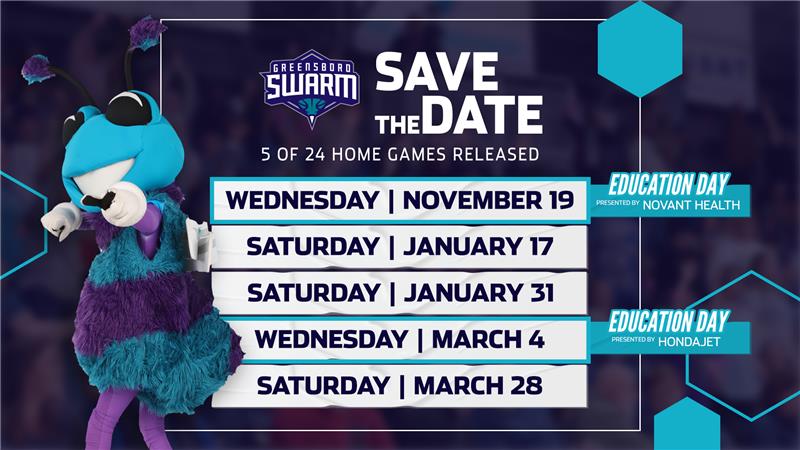 GREENSBORO SWARM

SAVE THE DATE

5 OF 24 HOME GAMES RELEASED

WEDNESDAY | NOVEMBER 19

EDUCATION DAY
PRESENTED BY NOVANT HEALTH

SATURDAY | JANUARY 17

SATURDAY | JANUARY 31

WEDNESDAY | MARCH 4

EDUCATION DAY
PRESENTED BY HONDAJET

SATURDAY | MARCH 28